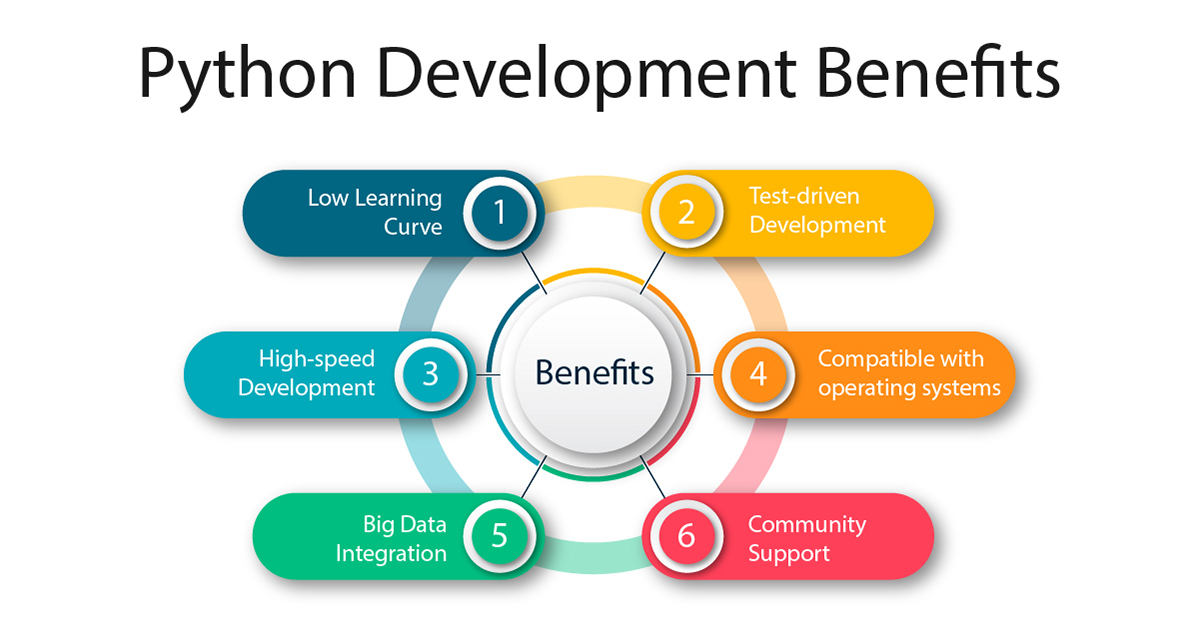 Python Development Benefits

Low Learning Curve 1

2 Test-driven Development

High-speed Development 3

Benefits

4 Compatible with operating systems

Big Data Integration 5

6 Community Support